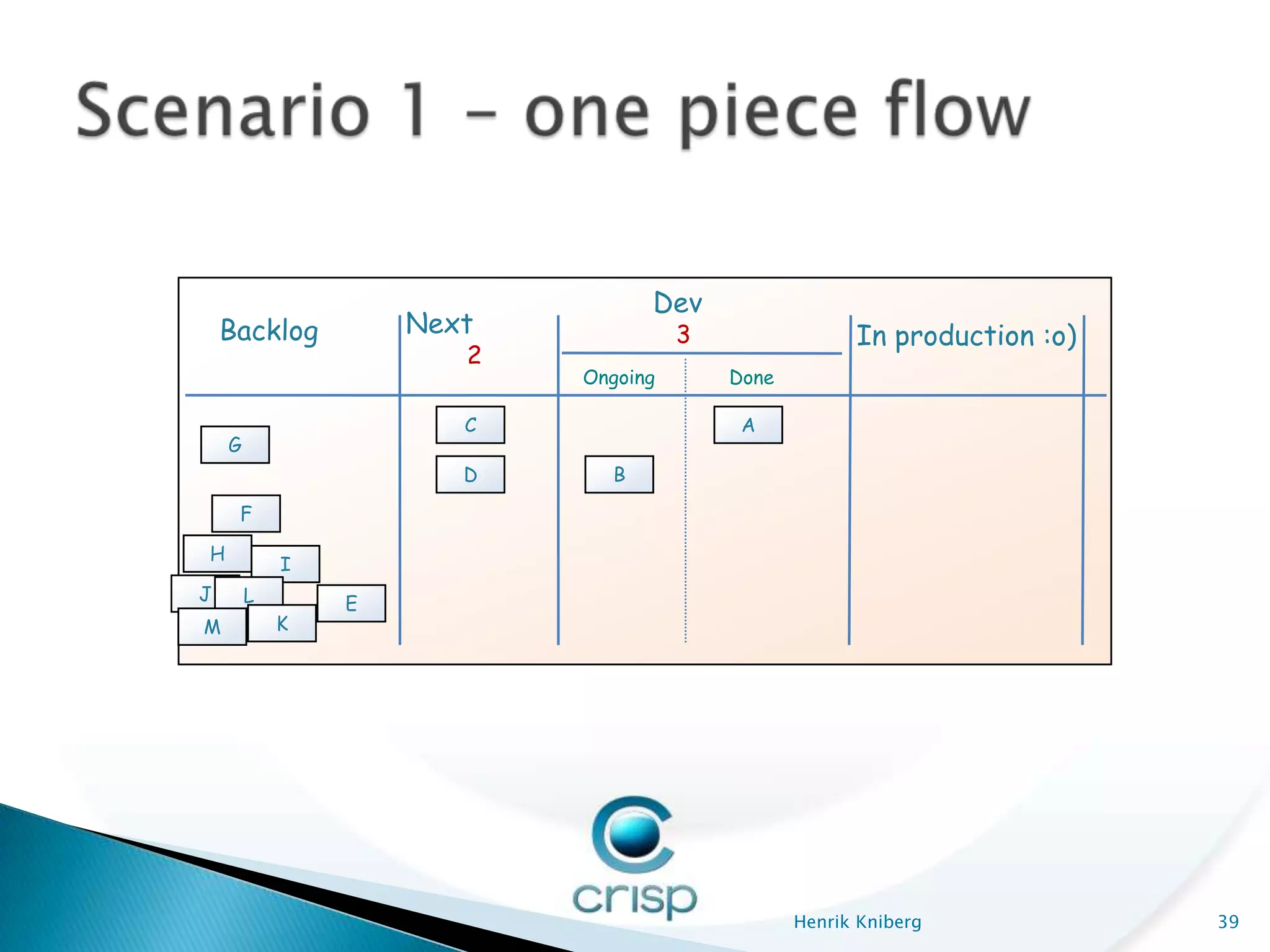 Scenario 1 – one piece flow

Backlog

Next
2

Dev
3

Ongoing

Done

In production :o)

G

F

H

I

J

L

E

M

K

C

D

B

A

crisp

Henrik Kniberg

39